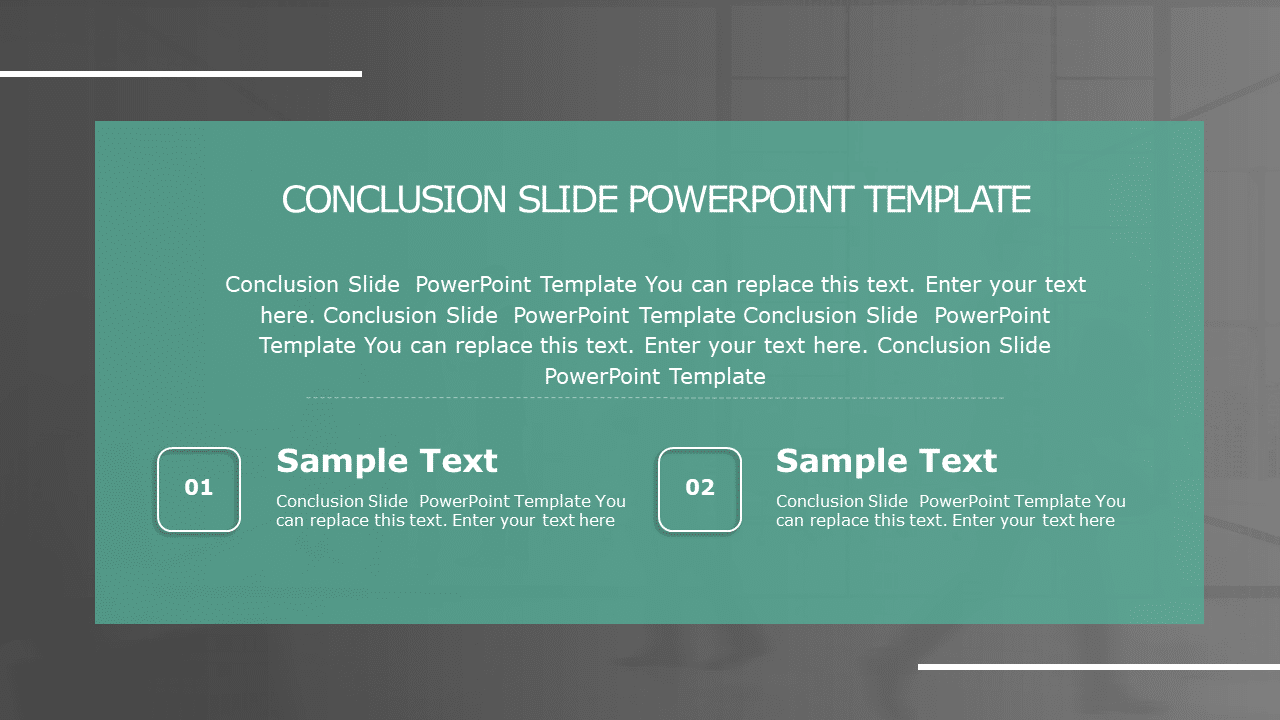 CONCLUSION SLIDE POWERPOINT TEMPLATE

Conclusion Slide PowerPoint Template You can replace this text. Enter your text here. Conclusion Slide PowerPoint Template Conclusion Slide PowerPoint Template You can replace this text. Enter your text here. Conclusion Slide PowerPoint Template

01

Sample Text

Conclusion Slide PowerPoint Template You can replace this text. Enter your text here

02

Sample Text

Conclusion Slide PowerPoint Template You can replace this text. Enter your text here